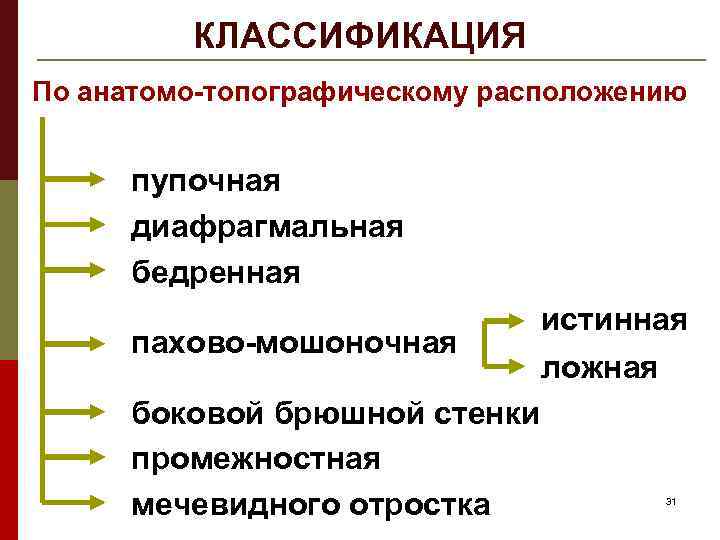 КЛАССИФИКАЦИЯ

По анатомо-топографическому расположению

пупочная

диафрагмальная

бедренная

пахово-мошоночная

истинная

ложная

боковой брюшной стенки

промежностная

мечевидного отростка

31